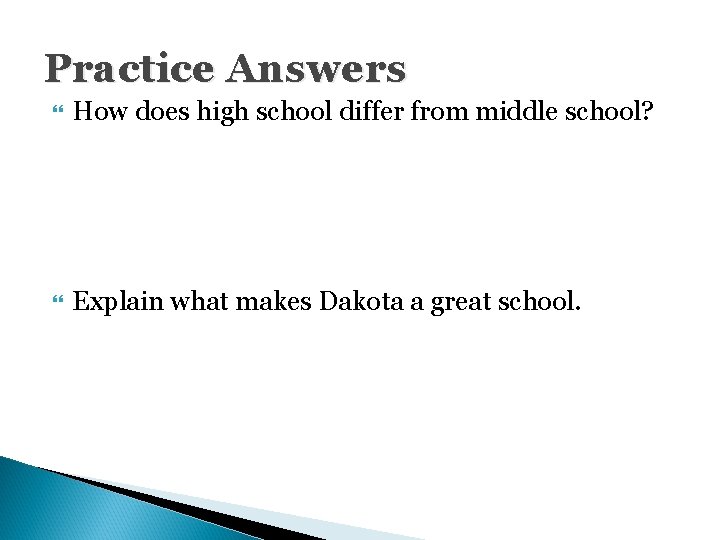 Practice Answers

How does high school differ from middle school?

Explain what makes Dakota a great school.